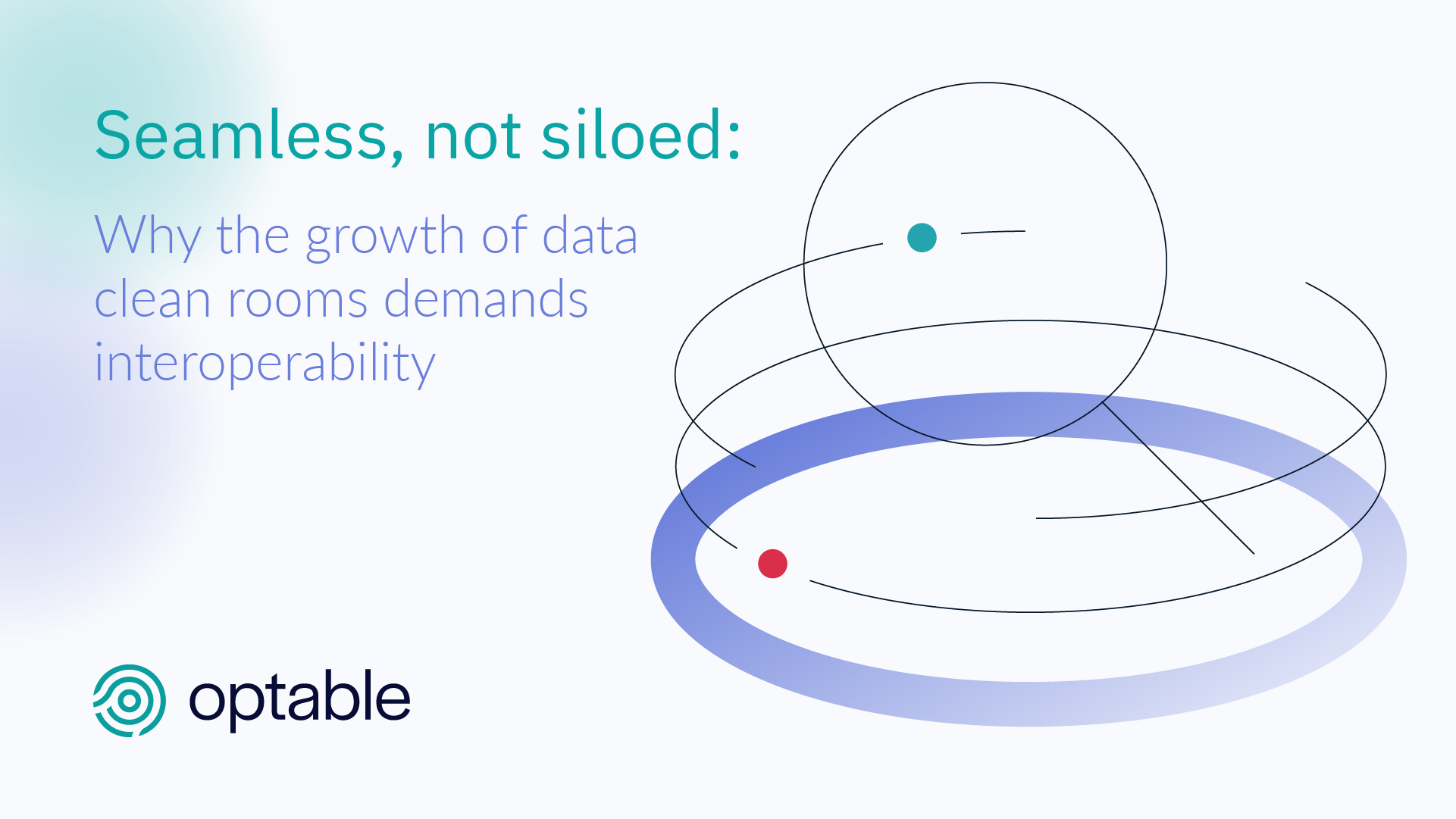 Seamless, not siloed:

Why the growth of data clean rooms demands interoperability

optable